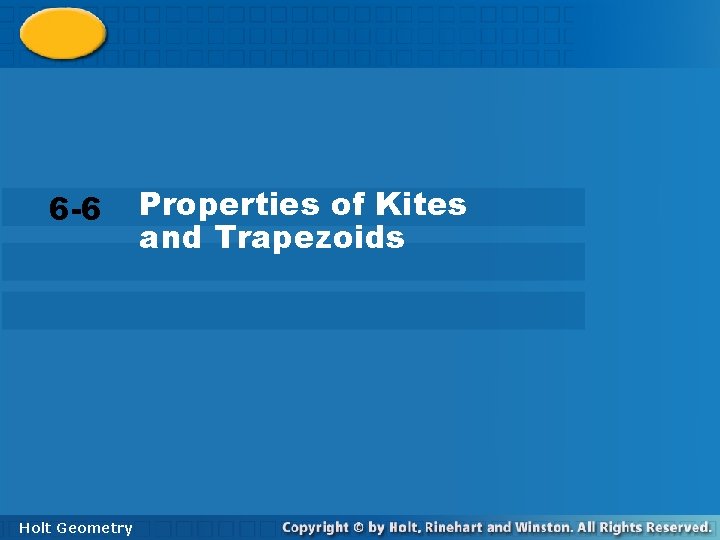 6-6 Properties of Kites and Trapezoids

Holt Geometry

Copyright © by Holt, Rinehart and Winston. All Rights Reserved.